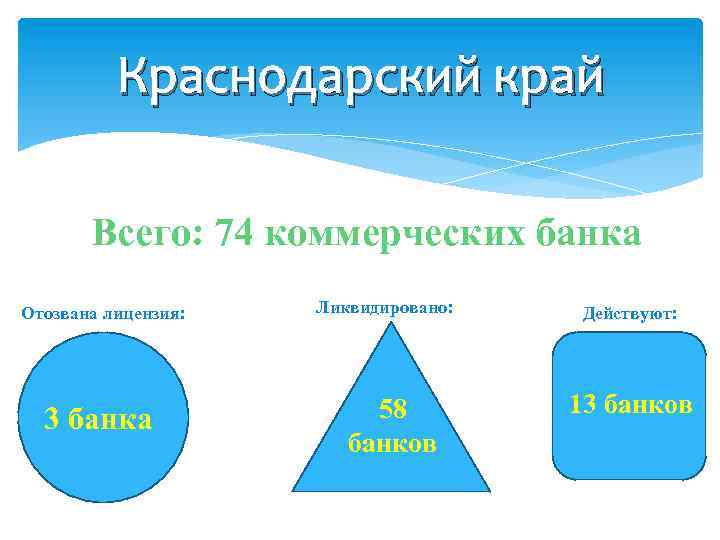 Краснодарский край

Всего: 74 коммерческих банка

Отозвана лицензия:

3 банка

Ликвидировано:

58 банков

Действуют:

13 банков